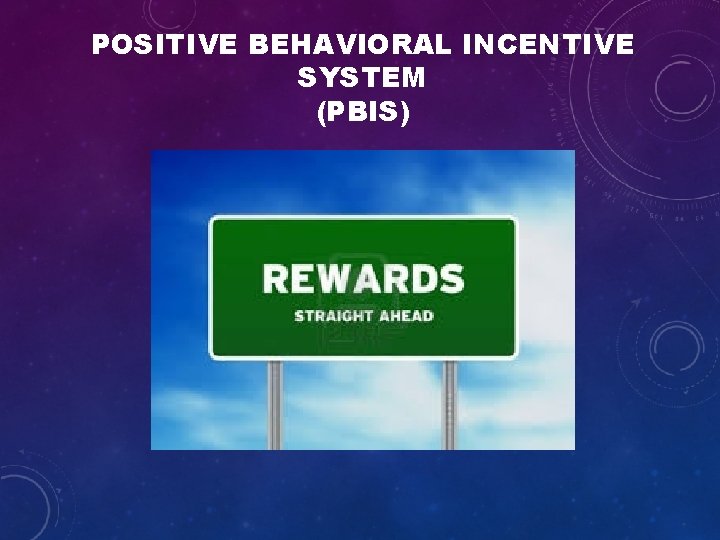 POSITIVE BEHAVIORAL INCENTIVE SYSTEM
(PBIS)

REWARDS
STRAIGHT AHEAD